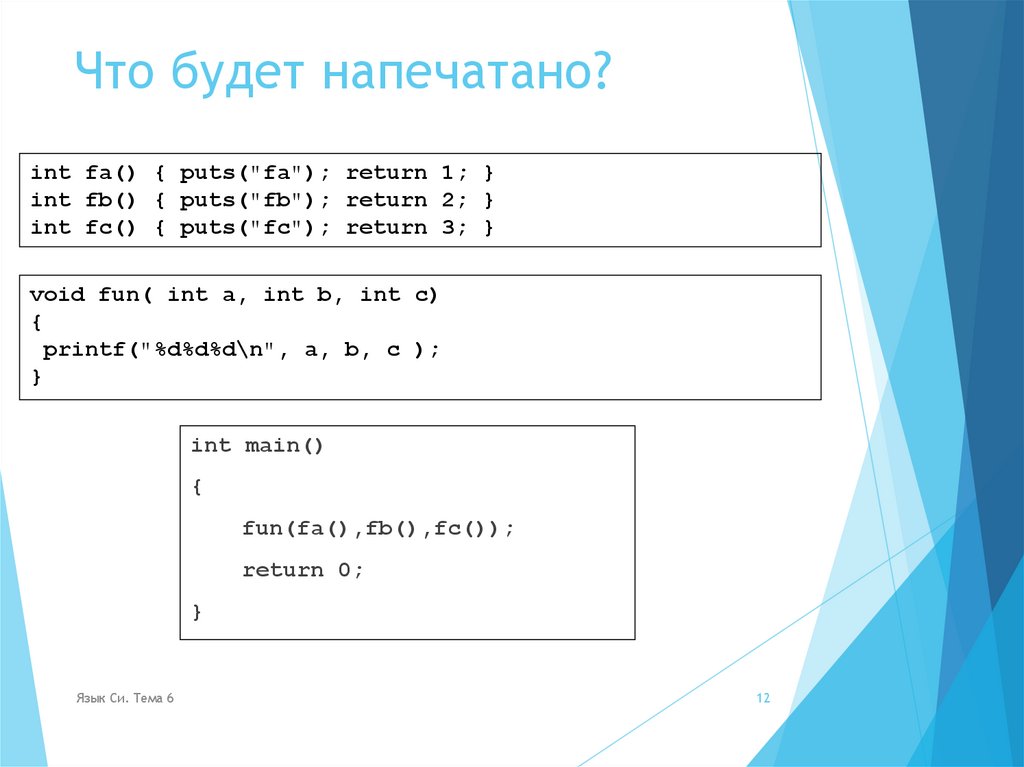 Что будет напечатано?

int fa() { puts("fa"); return 1; }
int fb() { puts("fb"); return 2; }
int fc() { puts("fc"); return 3; }

void fun( int a, int b, int c)
{
printf("%d%d%d\n", a, b, c );
}

int main()
{
fun(fa(),fb(),fc());
return 0;
}

Язык Си. Тема 6

12